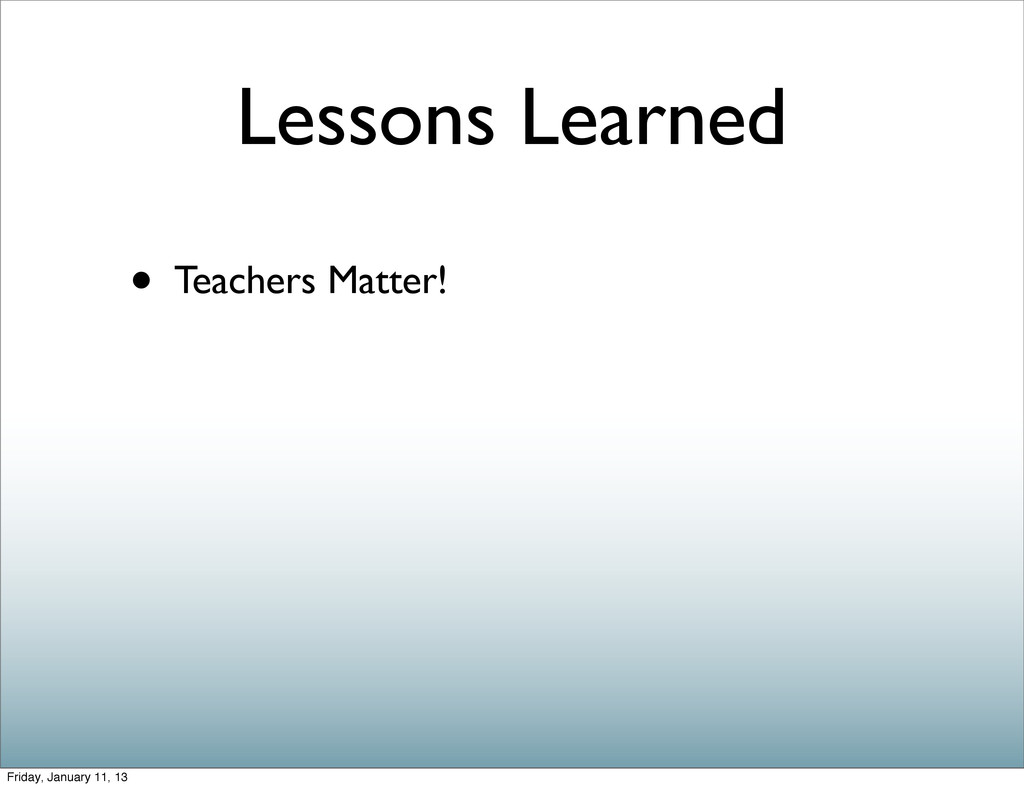 Lessons Learned

• Teachers Matter!

Friday, January 11, 13